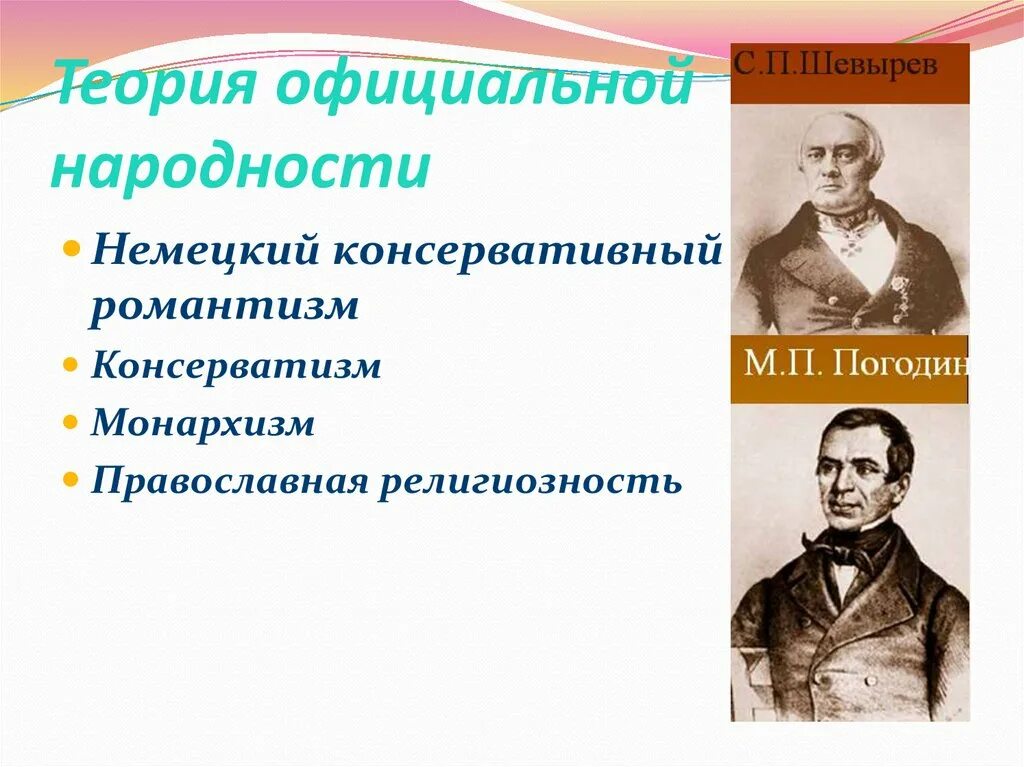 Теория официальной народности

Немецкий консервативный романтизм

Консерватизм

Монархизм

Православная религиозность

С.П.Шевырев

М.П. Погодин